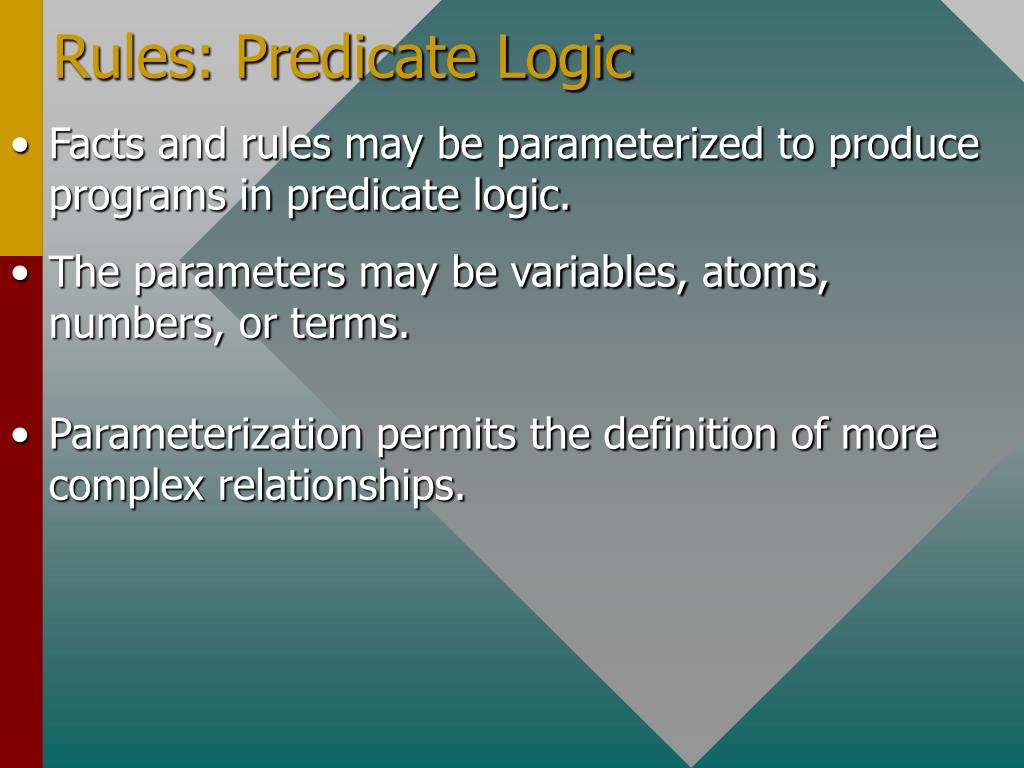 Rules: Predicate Logic

• Facts and rules may be parameterized to produce programs in predicate logic.

• The parameters may be variables, atoms, numbers, or terms.

• Parameterization permits the definition of more complex relationships.